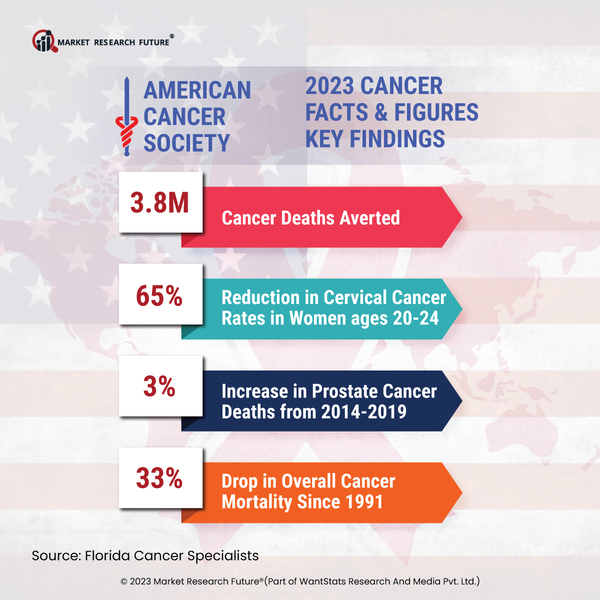 MARKET RESEARCH FUTURE®

AMERICAN CANCER SOCIETY

2023 CANCER FACTS & FIGURES KEY FINDINGS

3.8M
Cancer Deaths Averted

65%
Reduction in Cervical Cancer Rates in Women ages 20-24

3%
Increase in Prostate Cancer Deaths from 2014-2019

33%
Drop in Overall Cancer Mortality Since 1991

Source: Florida Cancer Specialists

© 2023 Market Research Future®(Part of WantStats Research And Media Pvt. Ltd.)